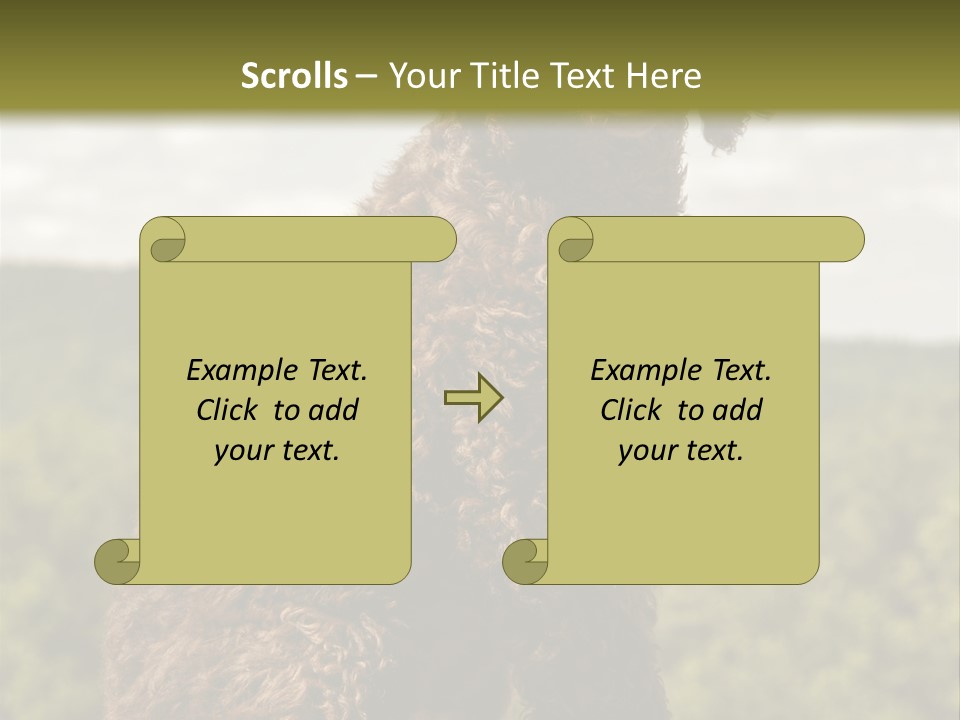 Scrolls – Your Title Text Here

Example Text. Click to add your text.

Example Text. Click to add your text.